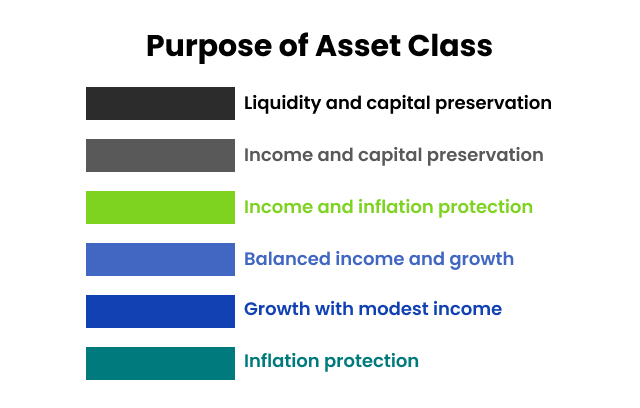 Purpose of Asset Class

Liquidity and capital preservation

Income and capital preservation

Income and inflation protection

Balanced income and growth

Growth with modest income

Inflation protection